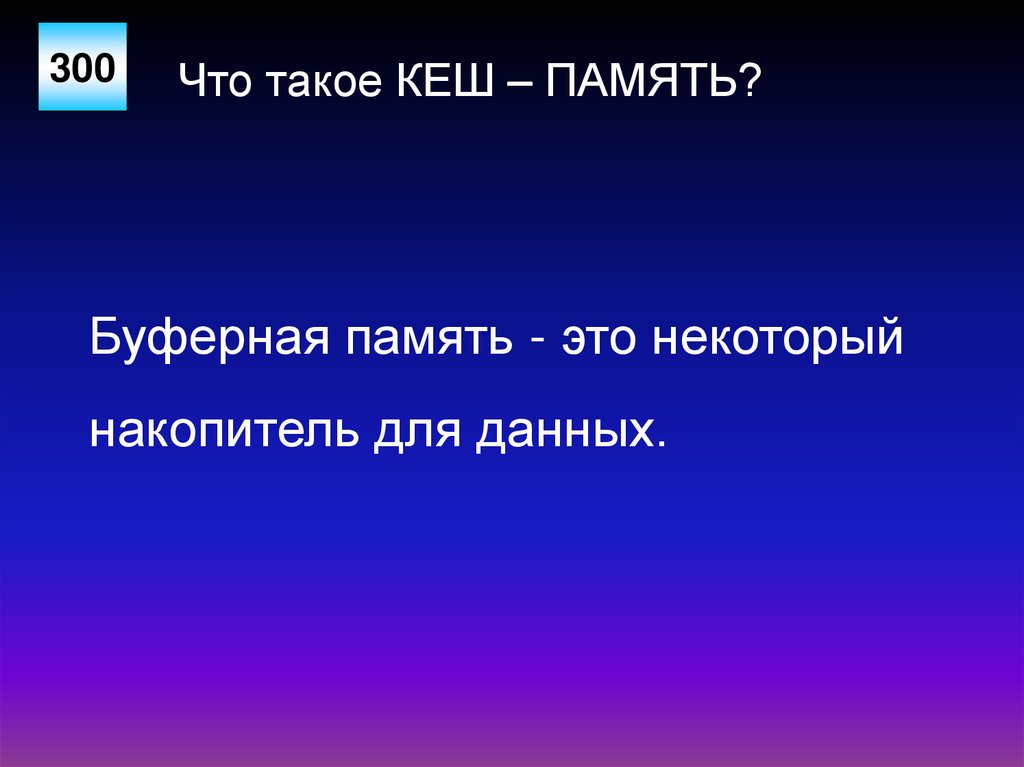 300

Что такое КЕШ – ПАМЯТЬ?

Буферная память - это некоторый накопитель для данных.